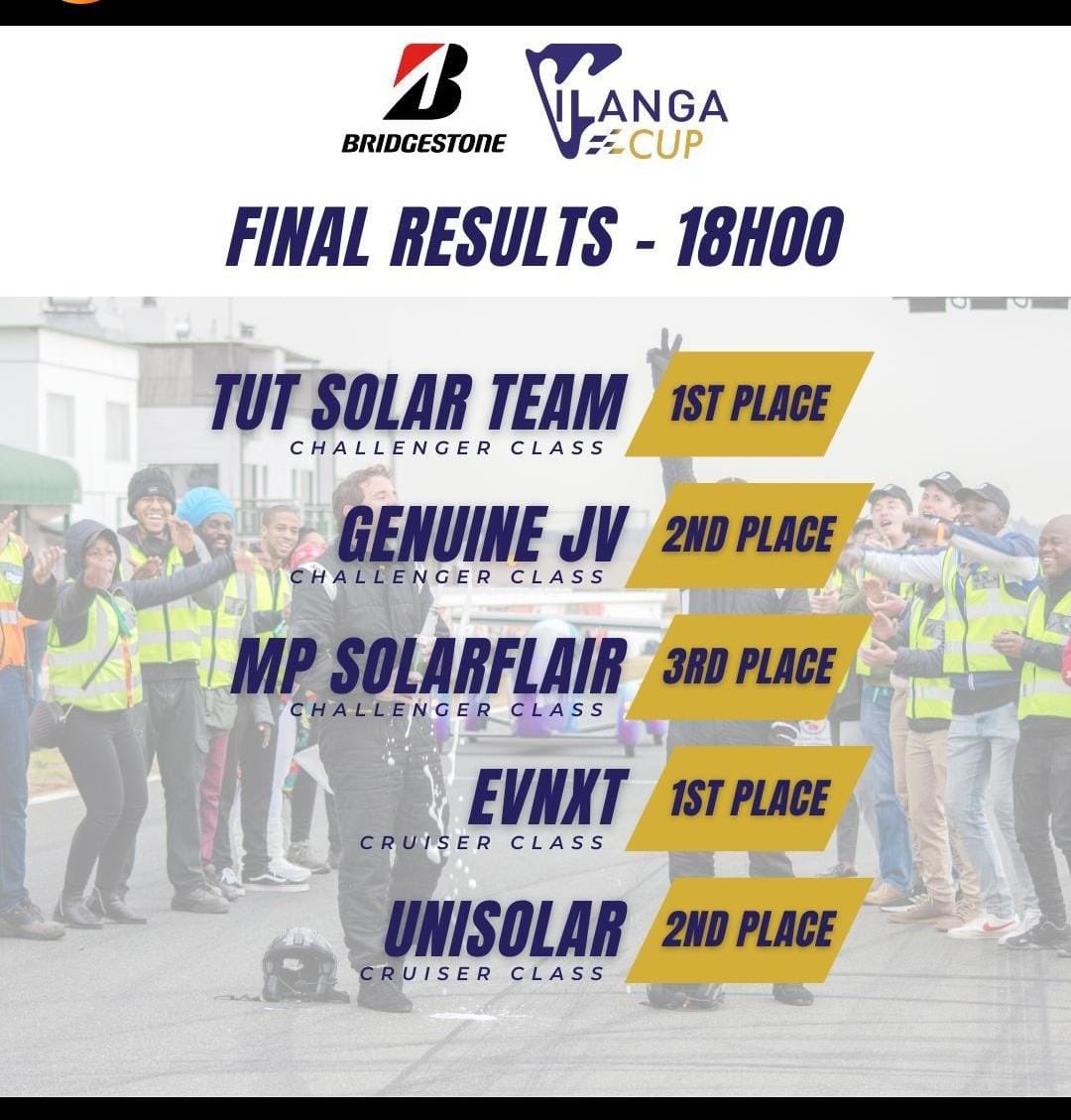 BRIDGESTONE

ILANGA CUP

FINAL RESULTS - 18H00

TUT SOLAR TEAM
CHALLENGER CLASS
1ST PLACE

GENUINE JV
CHALLENGER CLASS
2ND PLACE

MP SOLARFLAIR
CHALLENGER CLASS
3RD PLACE

EVNXT
CRUISER CLASS
1ST PLACE

UNISOLAR
CRUISER CLASS
2ND PLACE